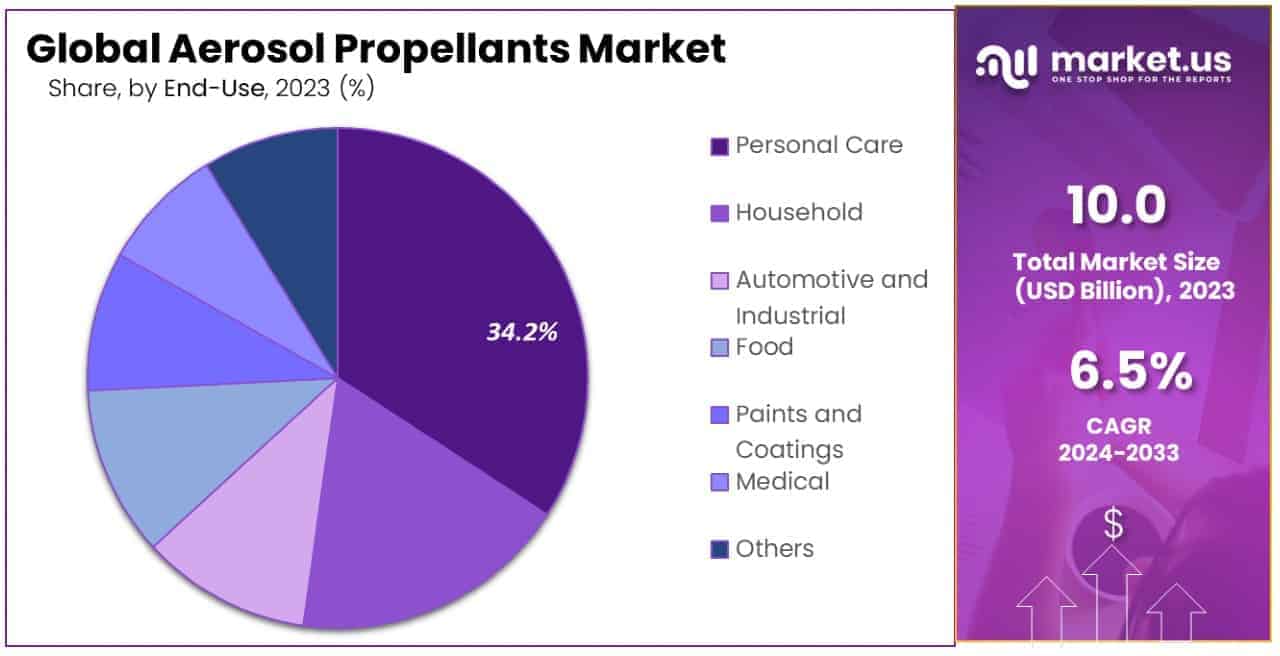 Global Aerosol Propellants Market
Share, by End-Use, 2023 (%)

34.2%

Personal Care
Household
Automotive and Industrial
Food
Paints and Coatings
Medical
Others

market.us
ONE STOP SHOP FOR THE REPORTS

10.0
Total Market Size (USD Billion), 2023

6.5%
CAGR 2024-2033

$